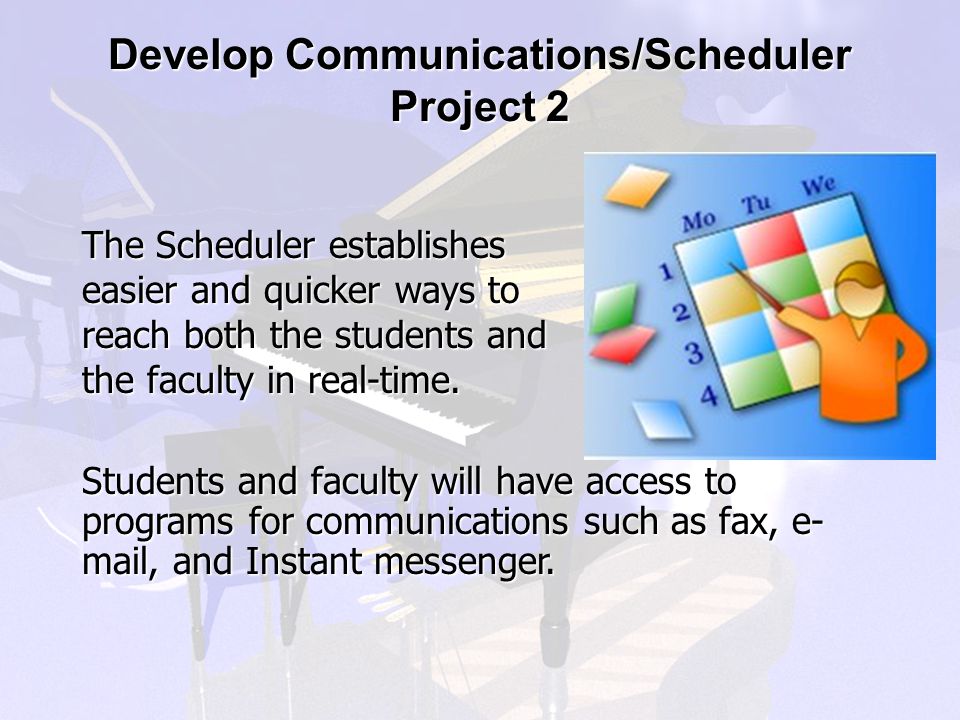 Develop Communications/Scheduler Project 2

The Scheduler establishes easier and quicker ways to reach both the students and the faculty in real-time.

Mo Tu We
1
2
3
4

Students and faculty will have access to programs for communications such as fax, e-mail, and Instant messenger.